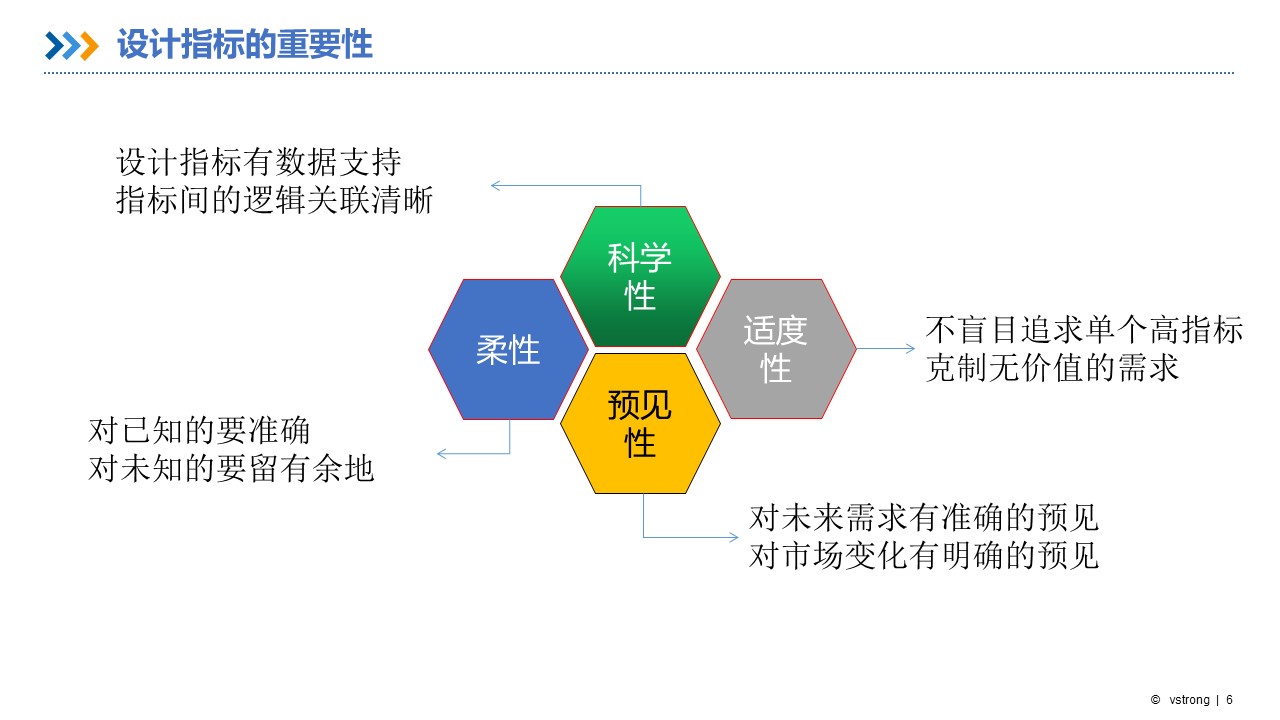 设计指标的重要性

设计指标有数据支持
指标间的逻辑关联清晰

科学性

柔性

适度性

不盲目追求单个高指标
克制无价值的需求

预见性

对已知的要准确
对未知的要留有余地

对未来需求有准确的预见
对市场变化有明确的预见

© vstrong | 6